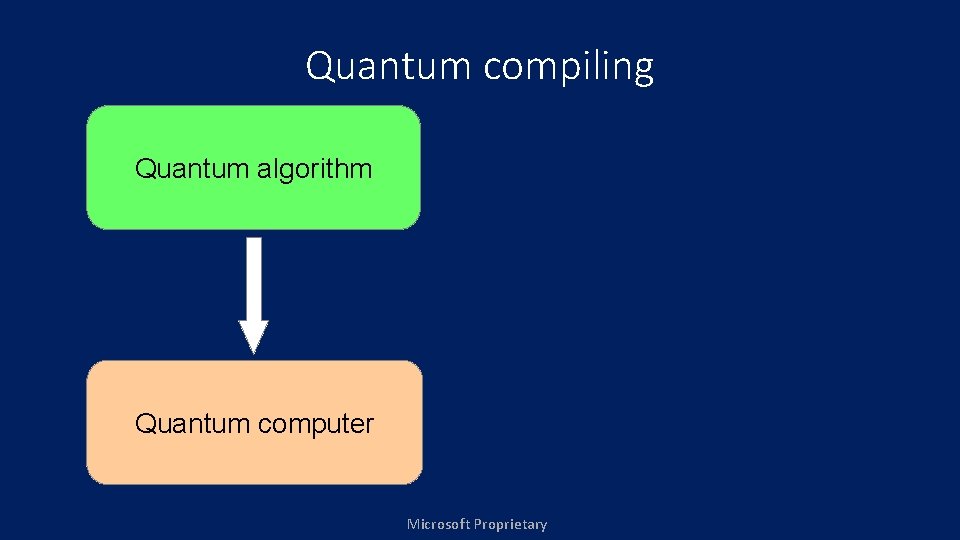 Quantum compiling

Quantum algorithm

Quantum computer

Microsoft Proprietary